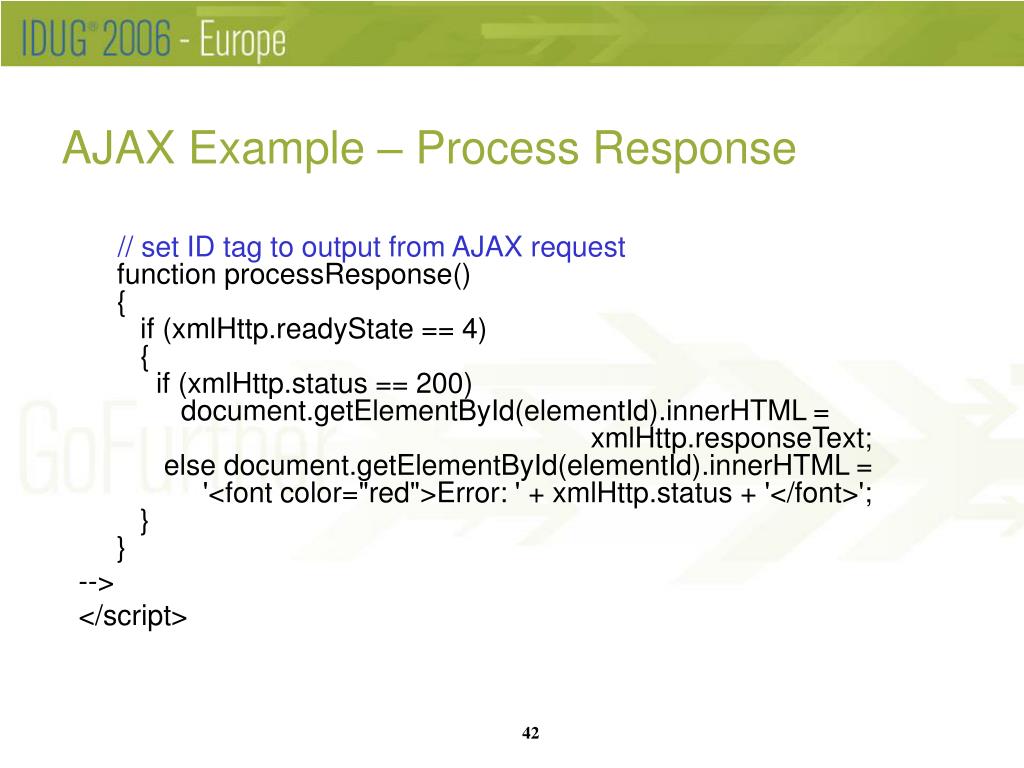 IDUG® 2006 - Europe

AJAX Example – Process Response

// set ID tag to output from AJAX request
function processResponse()
{
if (xmlHttp.readyState == 4)
{
if (xmlHttp.status == 200)
document.getElementById(elementId).innerHTML =
xmlHttp.responseText;
else document.getElementById(elementId).innerHTML =
'<font color="red">Error: ' + xmlHttp.status + '</font>';
}
}
-->
</script>

GoFurther

42